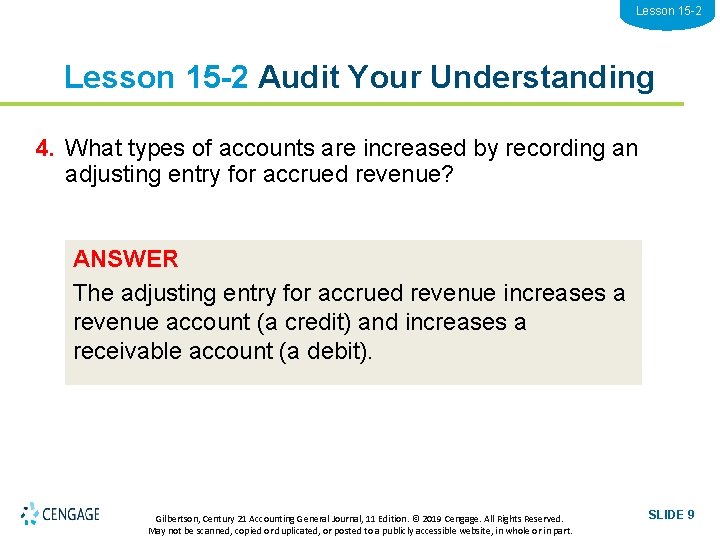 Lesson 15-2

Lesson 15-2 Audit Your Understanding

4. What types of accounts are increased by recording an adjusting entry for accrued revenue?

ANSWER
The adjusting entry for accrued revenue increases a revenue account (a credit) and increases a receivable account (a debit).

CENGAGE

Gilbertson, Century 21 Accounting General Journal, 11 Edition. © 2019 Cengage. All Rights Reserved. May not be scanned, copied or duplicated, or posted to a publicly accessible website, in whole or in part.

SLIDE 9